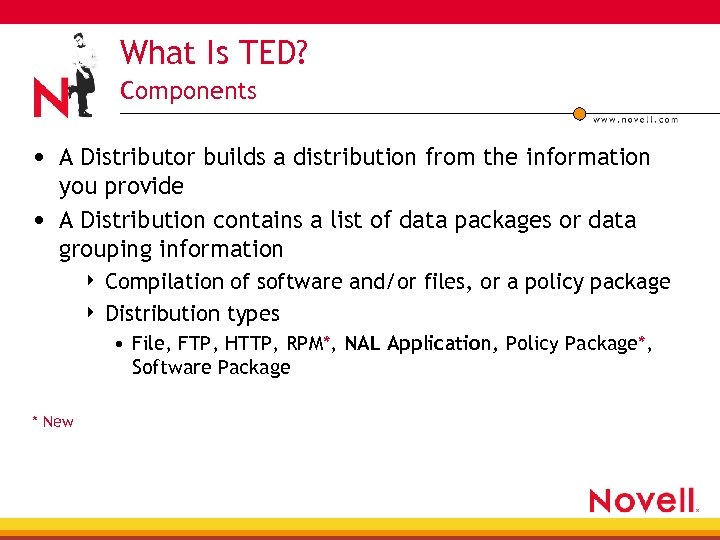 N

What Is TED?
Components

www.novell.com

• A Distributor builds a distribution from the information you provide
• A Distribution contains a list of data packages or data grouping information
‣ Compilation of software and/or files, or a policy package
‣ Distribution types
• File, FTP, HTTP, RPM*, NAL Application, Policy Package*, Software Package

* New

Novell.